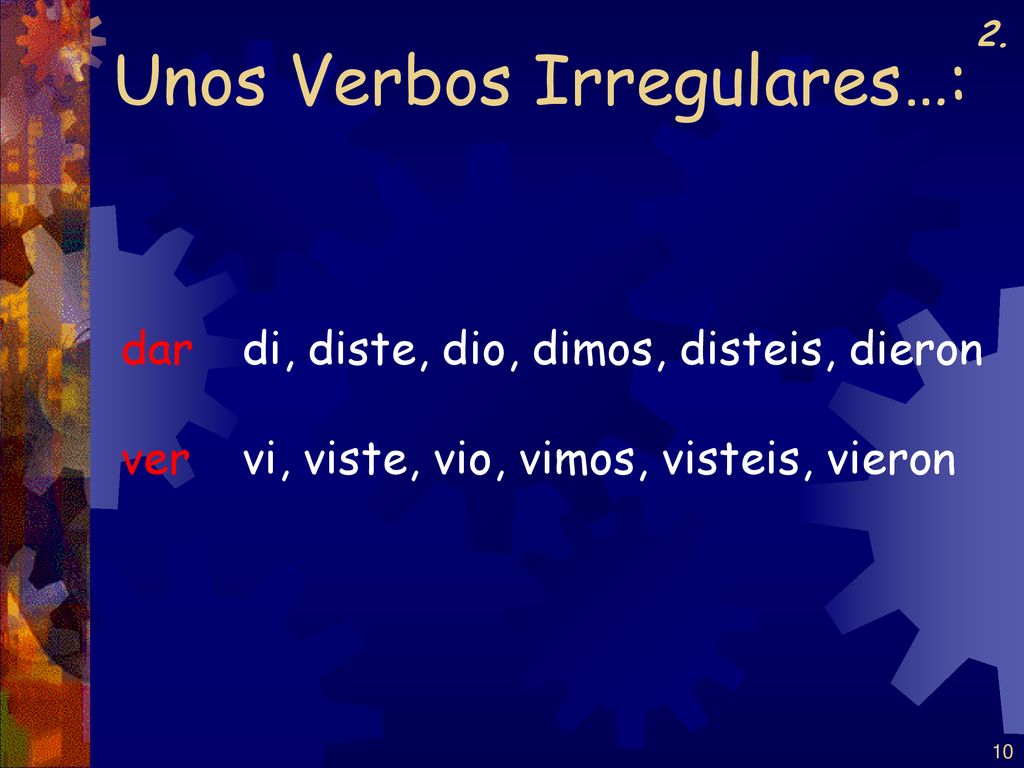 2.

Unos Verbos Irregulares…:

dar di, diste, dio, dimos, disteis, dieron

ver vi, viste, vio, vimos, visteis, vieron

10